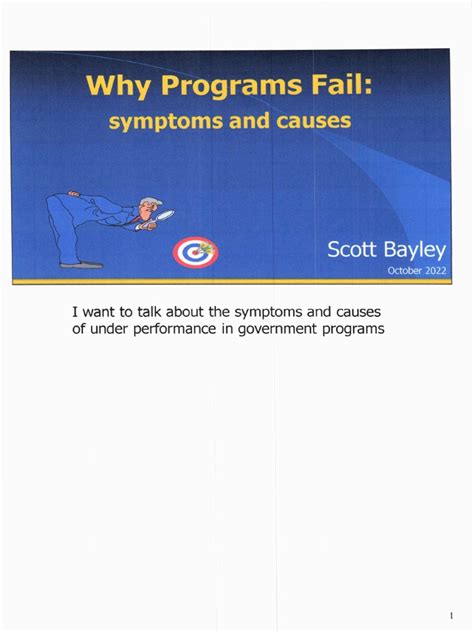 Why Programs Fail:
symptoms and causes

Scott Bayley
October 2022

I want to talk about the symptoms and causes of under performance in government programs

1